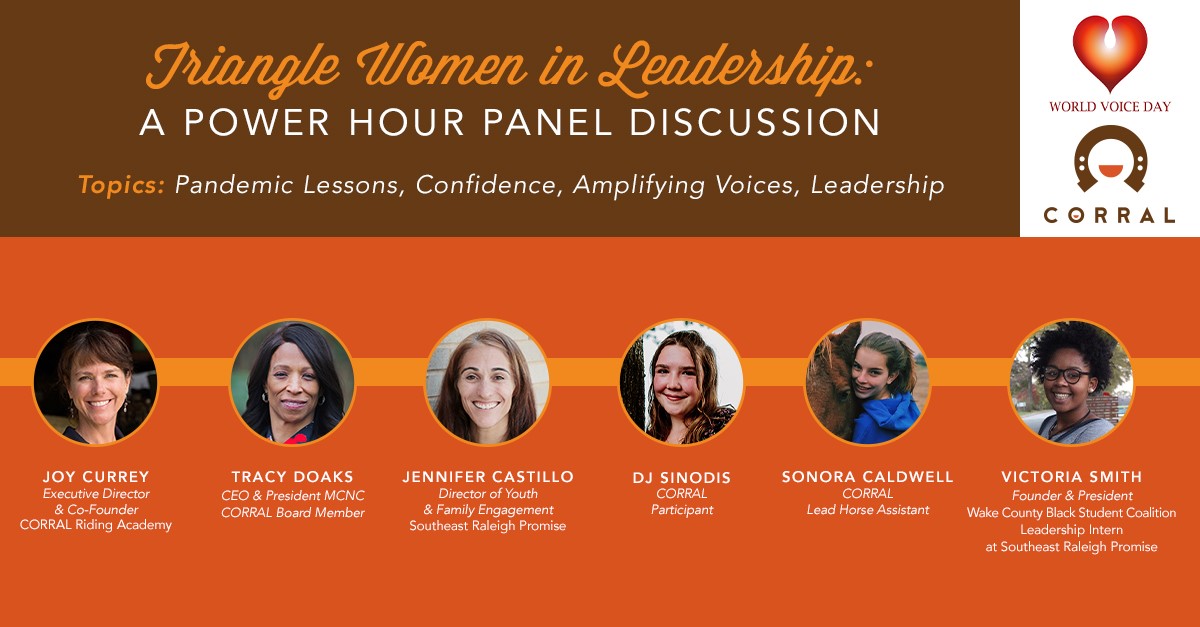 Triangle Women in Leadership:
A POWER HOUR PANEL DISCUSSION

Topics: Pandemic Lessons, Confidence, Amplifying Voices, Leadership

WORLD VOICE DAY

CORRAL

JOY CURREY
Executive Director & Co-Founder
CORRAL Riding Academy

TRACY DOAKS
CEO & President MCNC
CORRAL Board Member

JENNIFER CASTILLO
Director of Youth & Family Engagement
Southeast Raleigh Promise

DJ SINODIS
CORRAL
Participant

SONORA CALDWELL
CORRAL
Lead Horse Assistant

VICTORIA SMITH
Founder & President
Wake County Black Student Coalition
Leadership Intern at Southeast Raleigh Promise